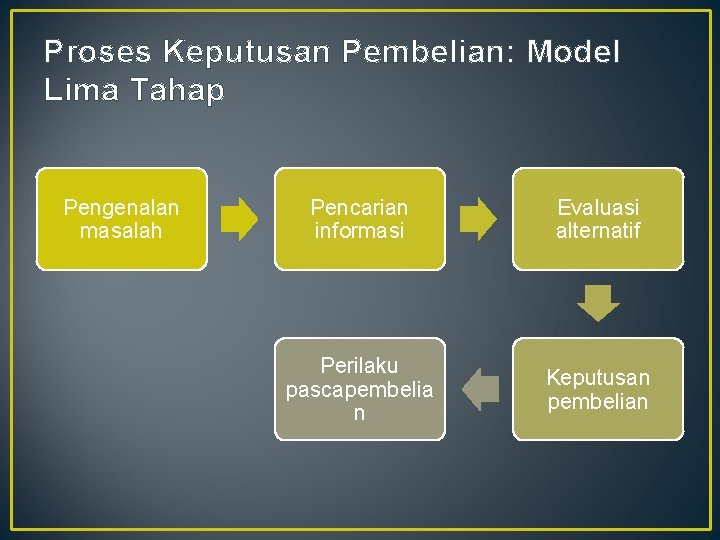 Proses Keputusan Pembelian: Model Lima Tahap

Pengenalan masalah

Pencarian informasi

Evaluasi alternatif

Keputusan pembelian

Perilaku pascapembelian